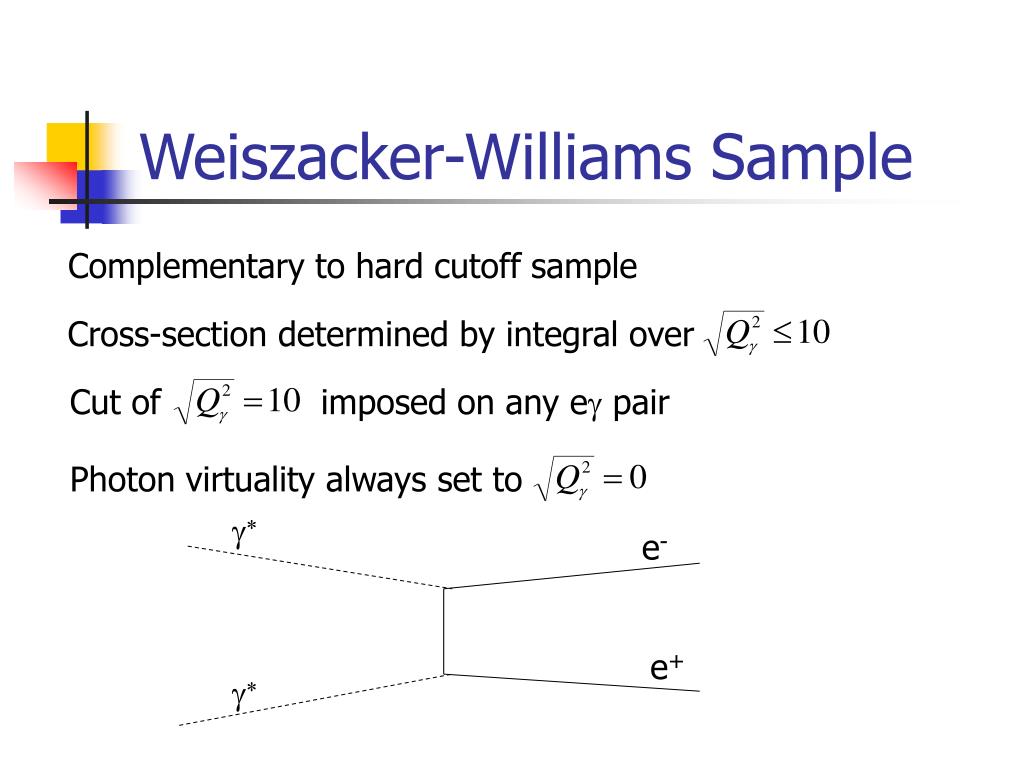 Weiszacker-Williams Sample

Complementary to hard cutoff sample

Cross-section determined by integral over $\sqrt{Q_\gamma^2} \leq 10$

Cut of $\sqrt{Q_\gamma^2} = 10$ imposed on any e$\gamma$ pair

Photon virtuality always set to $\sqrt{Q_\gamma^2} = 0$

$\gamma^*$

e$^-$

e$^+$

$\gamma^*$